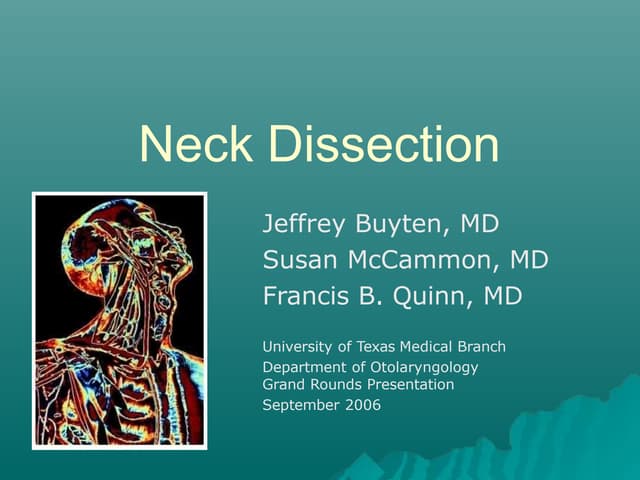 Neck Dissection

Jeffrey Buyten, MD
Susan McCammon, MD
Francis B. Quinn, MD

University of Texas Medical Branch
Department of Otolaryngology
Grand Rounds Presentation
September 2006